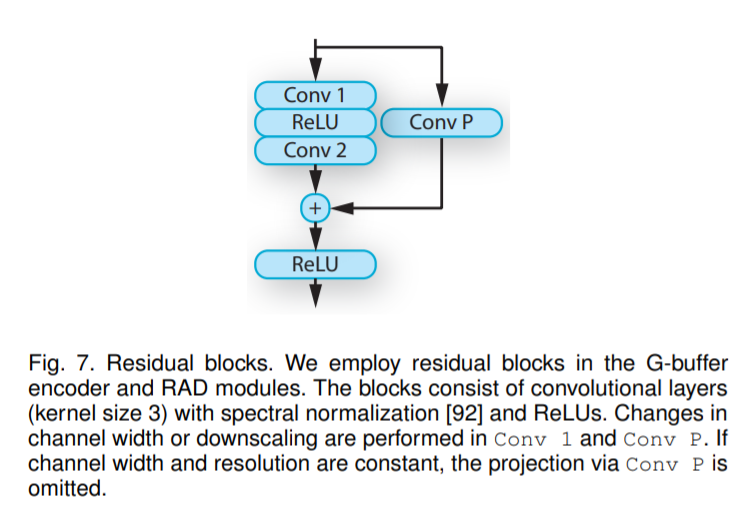 Conv 1
ReLU
Conv 2
Conv P
+
ReLU

Fig. 7. Residual blocks. We employ residual blocks in the G-buffer encoder and RAD modules. The blocks consist of convolutional layers (kernel size 3) with spectral normalization [92] and ReLUs. Changes in channel width or downscaling are performed in Conv 1 and Conv P. If channel width and resolution are constant, the projection via Conv P is omitted.